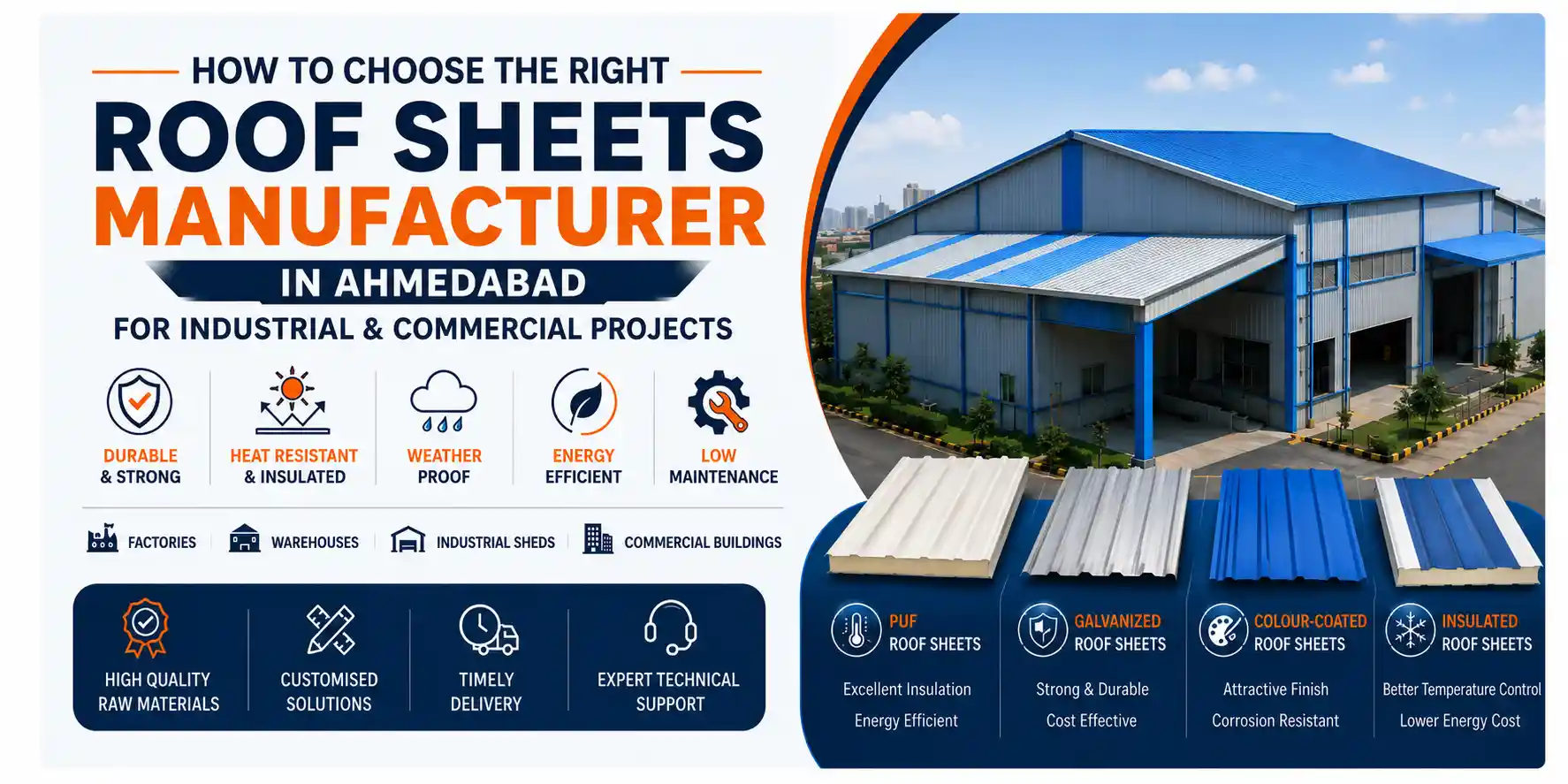 HOW TO CHOOSE THE RIGHT
ROOF SHEETS
MANUFACTURER
IN AHMEDABAD
FOR INDUSTRIAL & COMMERCIAL PROJECTS

DURABLE & STRONG
HEAT RESISTANT & INSULATED
WEATHER PROOF
ENERGY EFFICIENT
LOW MAINTENANCE

FACTORIES
WAREHOUSES
INDUSTRIAL SHEDS
COMMERCIAL BUILDINGS

HIGH QUALITY RAW MATERIALS
CUSTOMISED SOLUTIONS
TIMELY DELIVERY
EXPERT TECHNICAL SUPPORT

PUF ROOF SHEETS
Excellent Insulation
Energy Efficient

GALVANIZED ROOF SHEETS
Strong & Durable
Cost Effective

COLOUR-COATED ROOF SHEETS
Attractive Finish
Corrosion Resistant

INSULATED ROOF SHEETS
Better Temperature Control
Lower Energy Cost